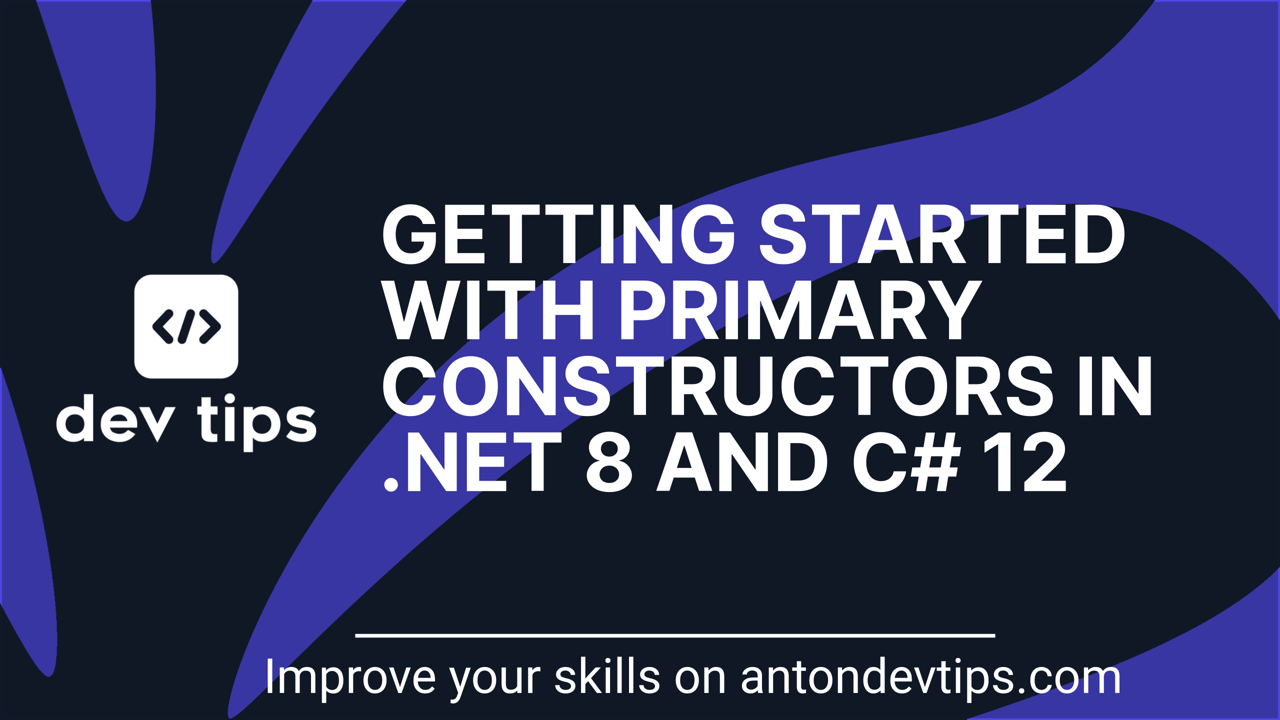 </>

dev tips

GETTING STARTED WITH PRIMARY CONSTRUCTORS IN .NET 8 AND C# 12

Improve your skills on antondevtips.com